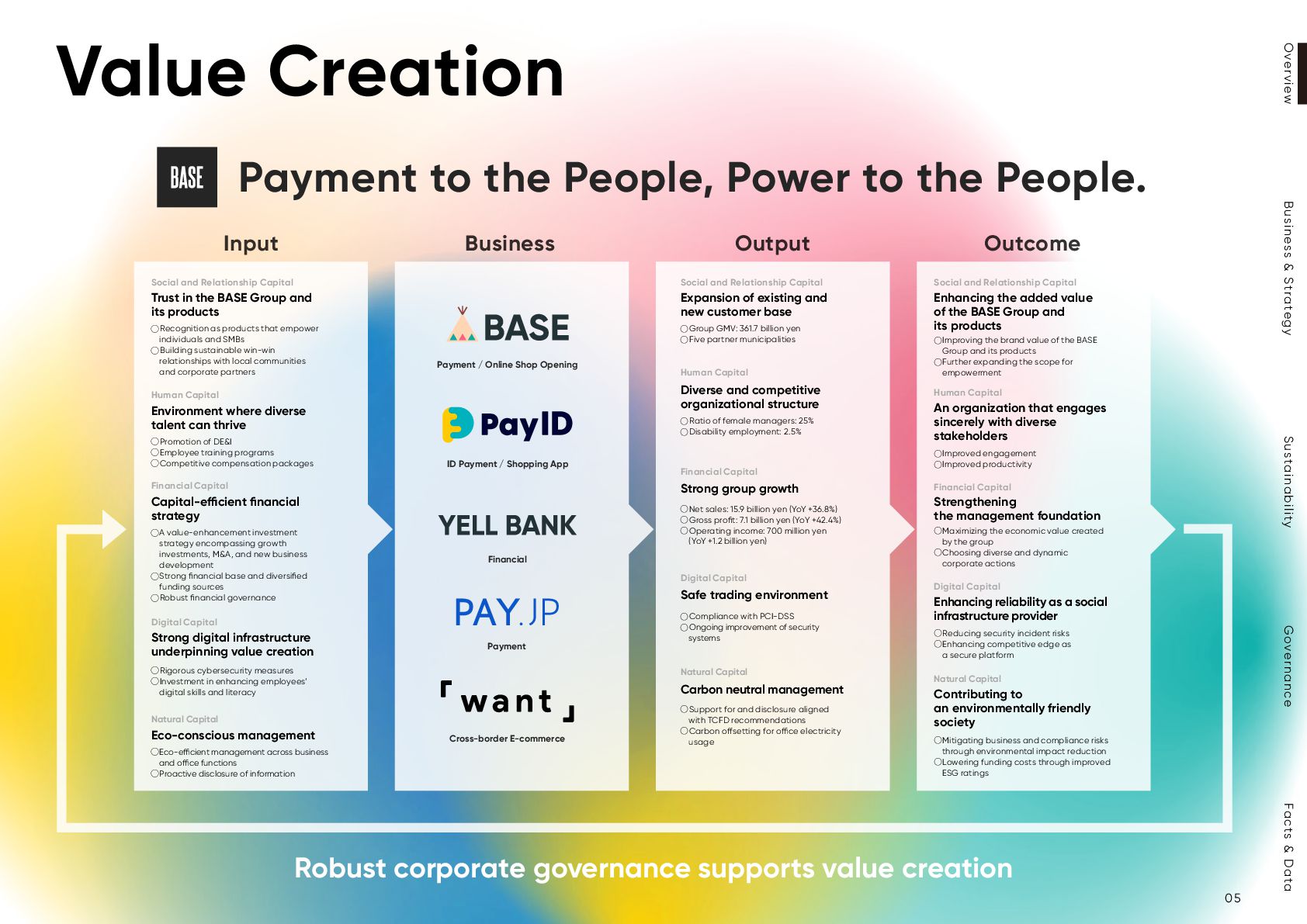 Value Creation

BASE Payment to the People, Power to the People.

Input

Social and Relationship Capital
Trust in the BASE Group and its products
○Recognition as products that empower individuals and SMBs
○Building sustainable win-win relationships with local communities and corporate partners

Human Capital
Environment where diverse talent can thrive
○Promotion of DE&I
○Employee training programs
○Competitive compensation packages

Financial Capital
Capital-efficient financial strategy
○A value-enhancement investment strategy encompassing growth investments, M&A, and new business development
○Strong financial base and diversified funding sources
○Robust financial governance

Digital Capital
Strong digital infrastructure underpinning value creation
○Rigorous cybersecurity measures
○Investment in enhancing employees' digital skills and literacy

Natural Capital
Eco-conscious management
○Eco-efficient management across business and office functions
○Proactive disclosure of information

Business

BASE
Payment / Online Shop Opening

PayID
ID Payment / Shopping App

YELL BANK
Financial

PAY.JP
Payment

「want」
Cross-border E-commerce

Output

Social and Relationship Capital
Expansion of existing and new customer base
○Group GMV: 361.7 billion yen
○Five partner municipalities

Human Capital
Diverse and competitive organizational structure
○Ratio of female managers: 25%
○Disability employment: 2.5%

Financial Capital
Strong group growth
○Net sales: 15.9 billion yen (YoY +36.8%)
○Gross profit: 7.1 billion yen (YoY +42.4%)
○Operating income: 700 million yen (YoY +1.2 billion yen)

Digital Capital
Safe trading environment
○Compliance with PCI-DSS
○Ongoing improvement of security systems

Natural Capital
Carbon neutral management
○Support for and disclosure aligned with TCFD recommendations
○Carbon offsetting for office electricity usage

Outcome

Social and Relationship Capital
Enhancing the added value of the BASE Group and its products
○Improving the brand value of the BASE Group and its products
○Further expanding the scope for empowerment

Human Capital
An organization that engages sincerely with diverse stakeholders
○Improved engagement
○Improved productivity

Financial Capital
Strengthening the management foundation
○Maximizing the economic value created by the group
○Choosing diverse and dynamic corporate actions

Digital Capital
Enhancing reliability as a social infrastructure provider
○Reducing security incident risks
○Enhancing competitive edge as a secure platform

Natural Capital
Contributing to an environmentally friendly society
○Mitigating business and compliance risks through environmental impact reduction
○Lowering funding costs through improved ESG ratings

Robust corporate governance supports value creation

Overview
Business & Strategy
Sustainability
Governance
Facts & Data

05